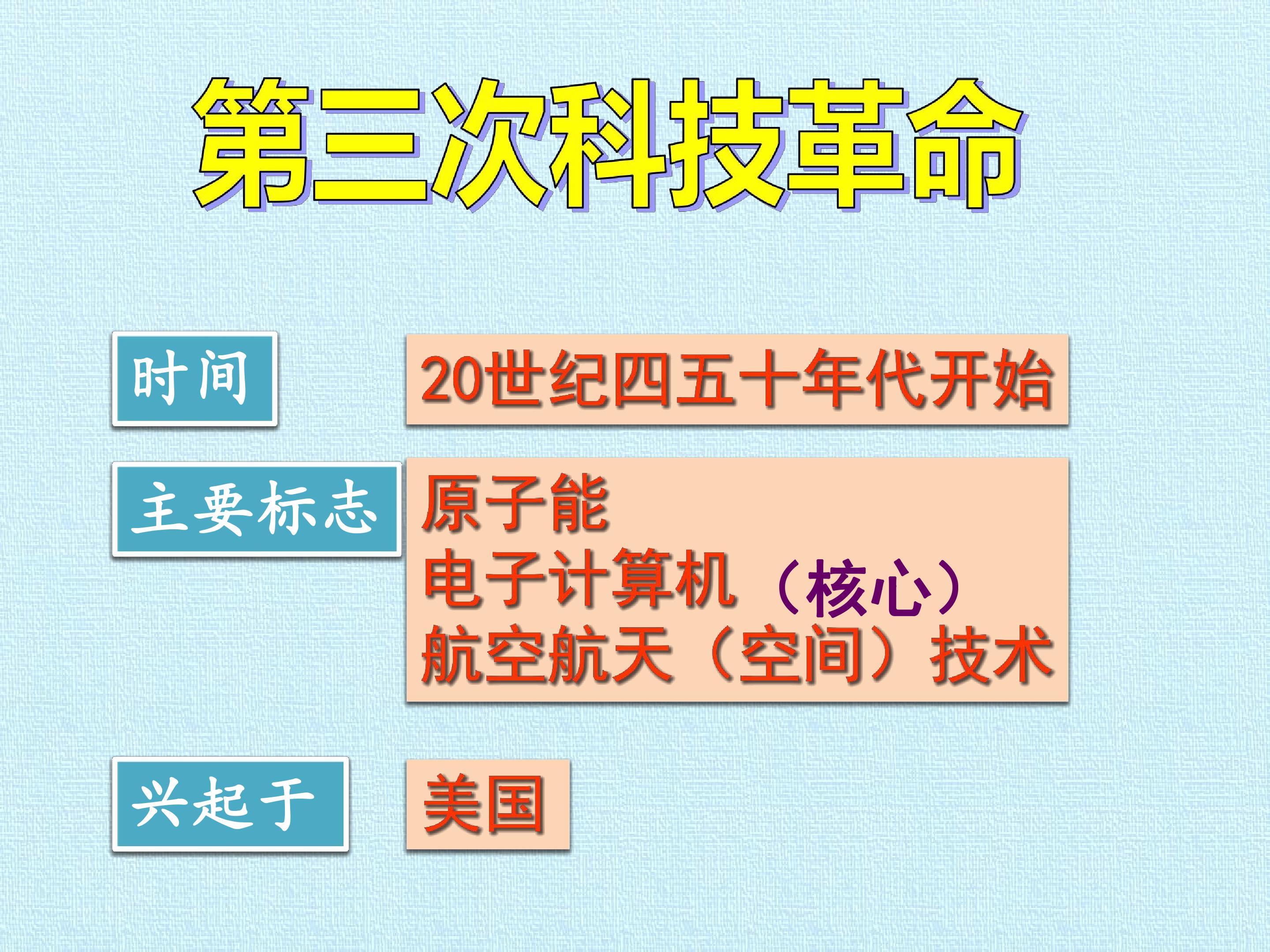 第三次科技革命

时间

20世纪四五十年代开始

主要标志

原子能
电子计算机（核心）
航空航天（空间）技术

兴起于

美国